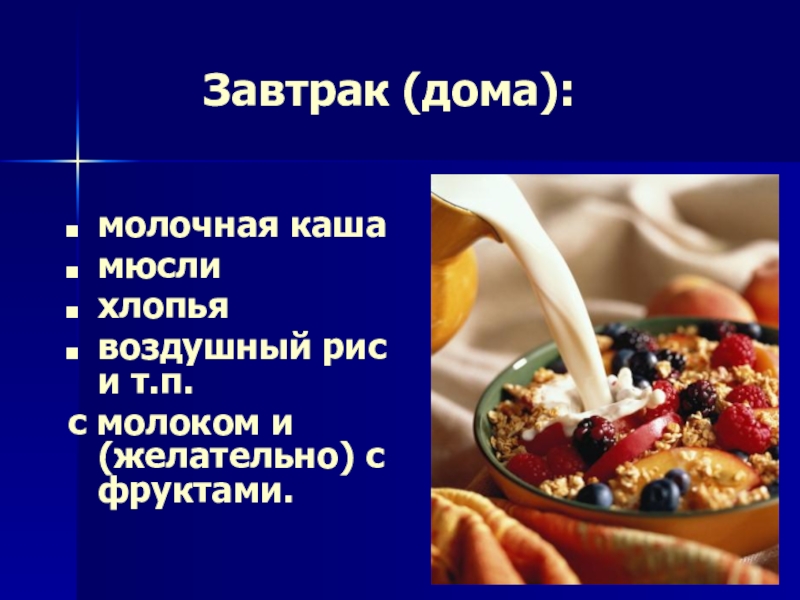 Завтрак (дома):

- молочная каша
- мюсли
- хлопья
- воздушный рис и т.п.

с молоком и (желательно) с фруктами.